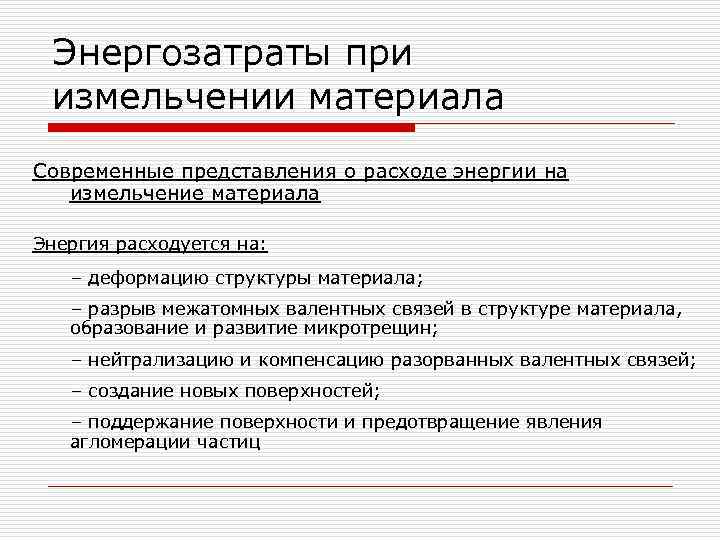 Энергозатраты при измельчении материала

Современные представления о расходе энергии на измельчение материала

Энергия расходуется на:

– деформацию структуры материала;

– разрыв межатомных валентных связей в структуре материала, образование и развитие микротрещин;

– нейтрализацию и компенсацию разорванных валентных связей;

– создание новых поверхностей;

– поддержание поверхности и предотвращение явления агломерации частиц